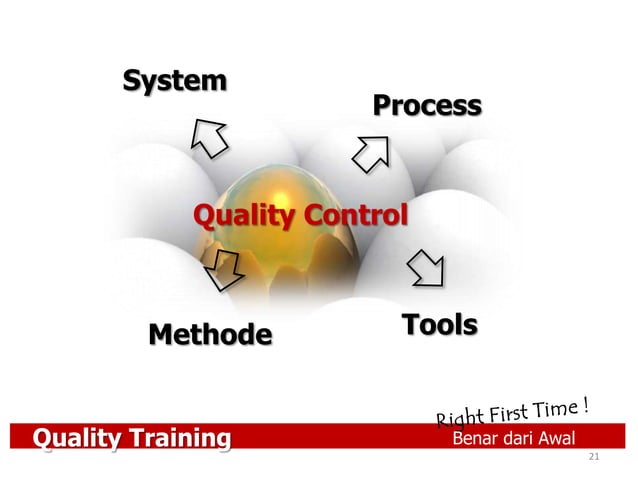 System

Process

Quality Control

Methode

Tools

Right First Time !

Quality Training

Benar dari Awal

21